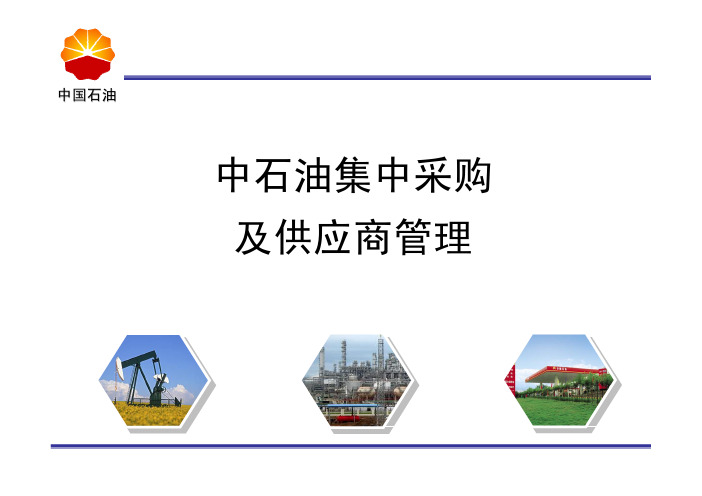 中国石油

中石油集中采购
及供应商管理